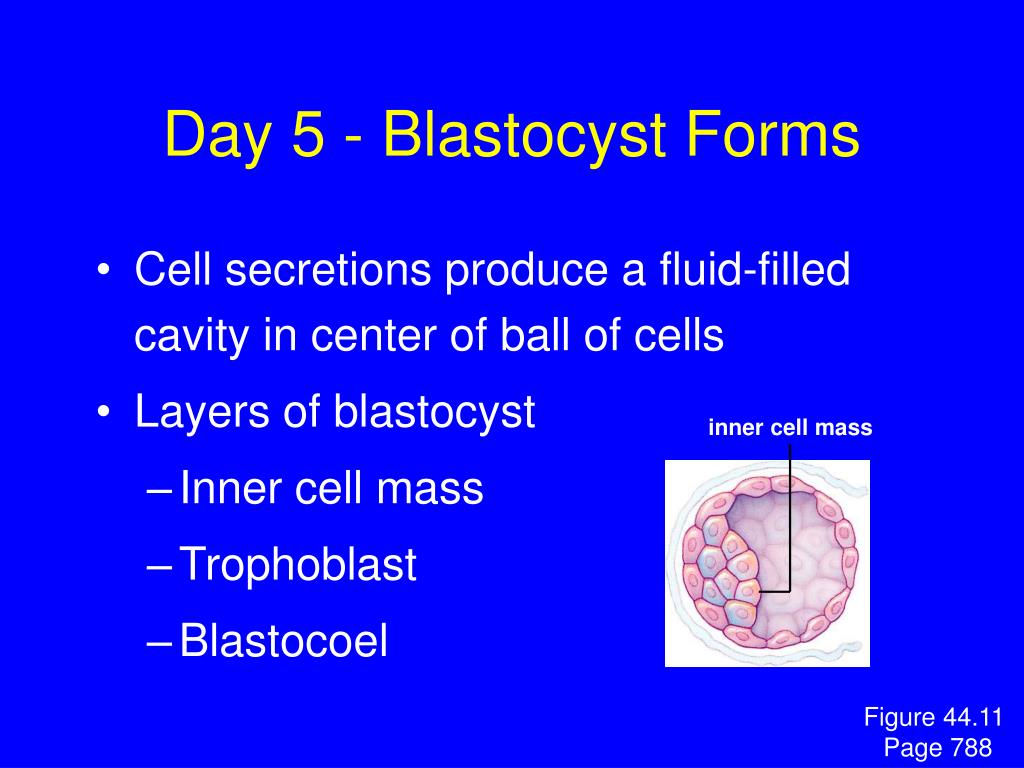 Day 5 - Blastocyst Forms

• Cell secretions produce a fluid-filled cavity in center of ball of cells

• Layers of blastocyst

– Inner cell mass

– Trophoblast

– Blastocoel

inner cell mass

Figure 44.11
Page 788